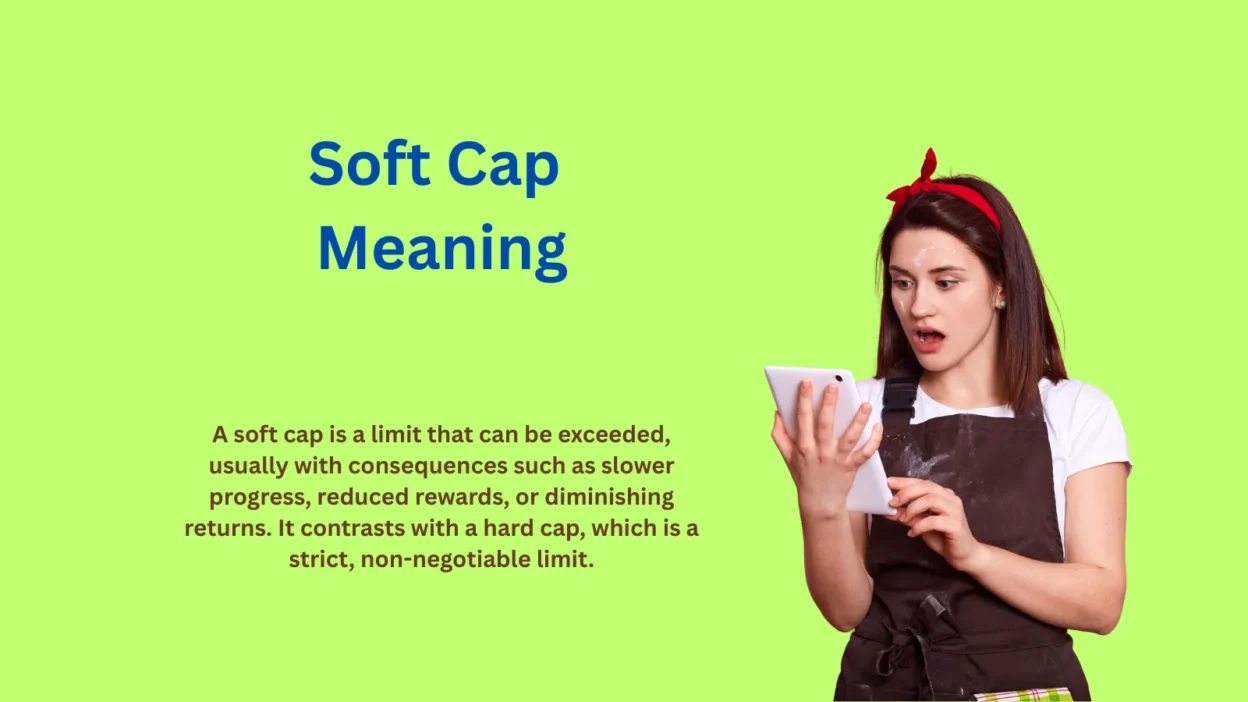 Soft Cap Meaning

A soft cap is a limit that can be exceeded, usually with consequences such as slower progress, reduced rewards, or diminishing returns. It contrasts with a hard cap, which is a strict, non-negotiable limit.